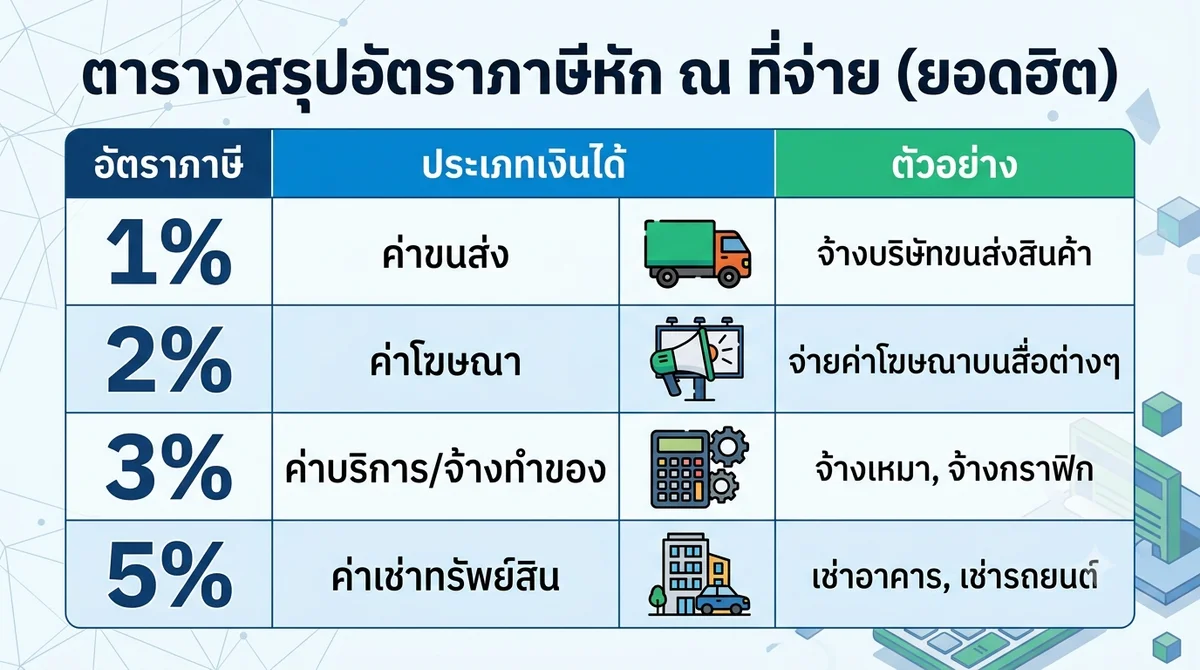 ตารางสรุปอัตราภาษีหัก ณ ที่จ่าย (ยอดฮิต)

| อัตราภาษี | ประเภทเงินได้ | ตัวอย่าง |
|---|---|---|
| 1% | ค่าขนส่ง | จ้างบริษัทขนส่งสินค้า |
| 2% | ค่าโฆษณา | จ่ายค่าโฆษณาบนสื่อต่างๆ |
| 3% | ค่าบริการ/จ้างทำของ | จ้างเหมา, จ้างกราฟิก |
| 5% | ค่าเช่าทรัพย์สิน | เช่าอาคาร, เช่ารถยนต์ |